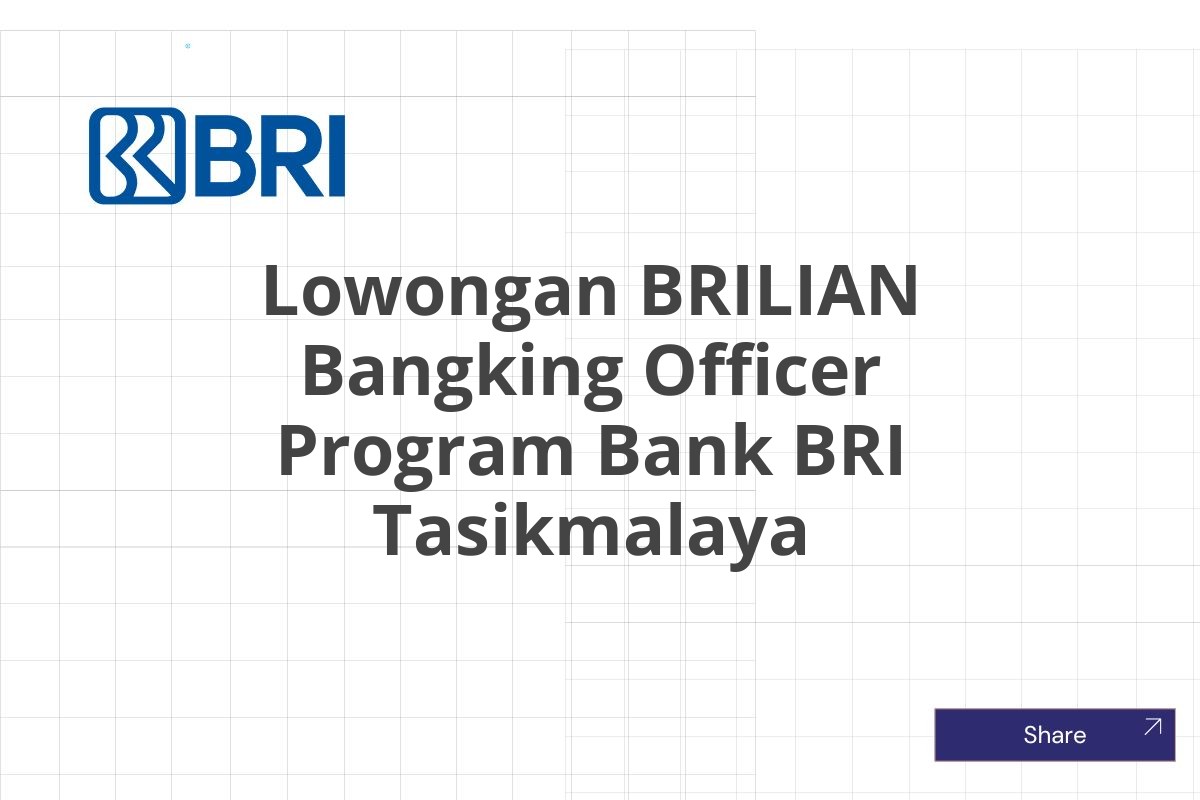 BRI

Lowongan BRILIAN Bangking Officer Program Bank BRI Tasikmalaya

Share